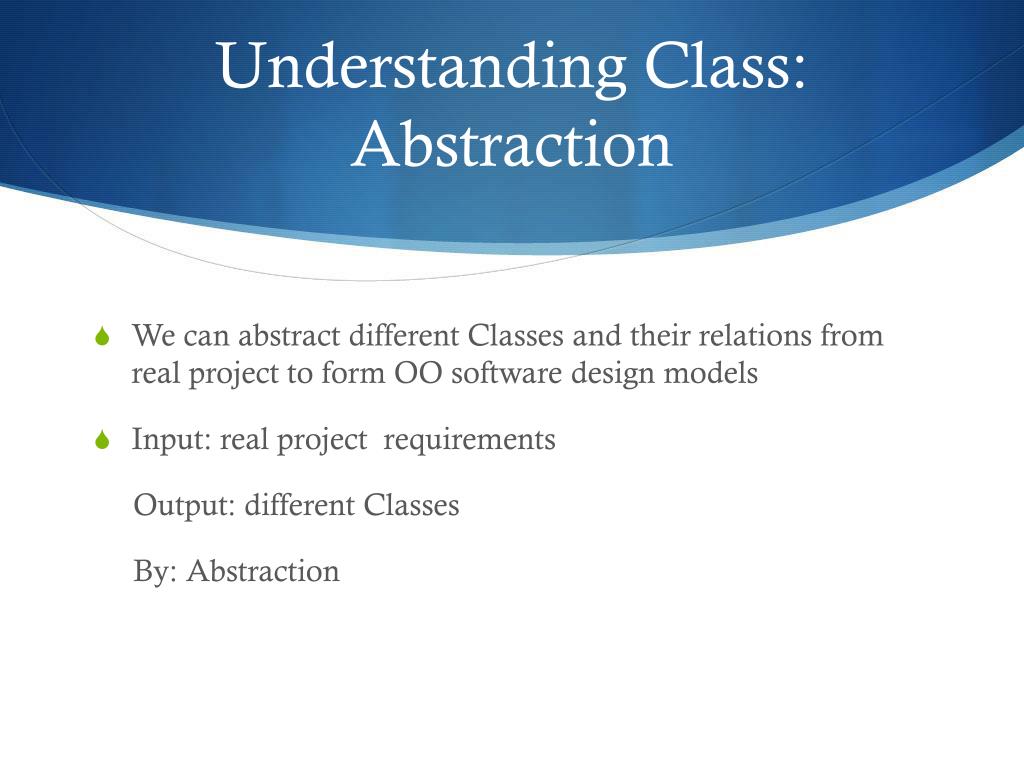 Understanding Class: Abstraction

We can abstract different Classes and their relations from real project to form OO software design models

Input: real project  requirements

Output: different Classes

By: Abstraction